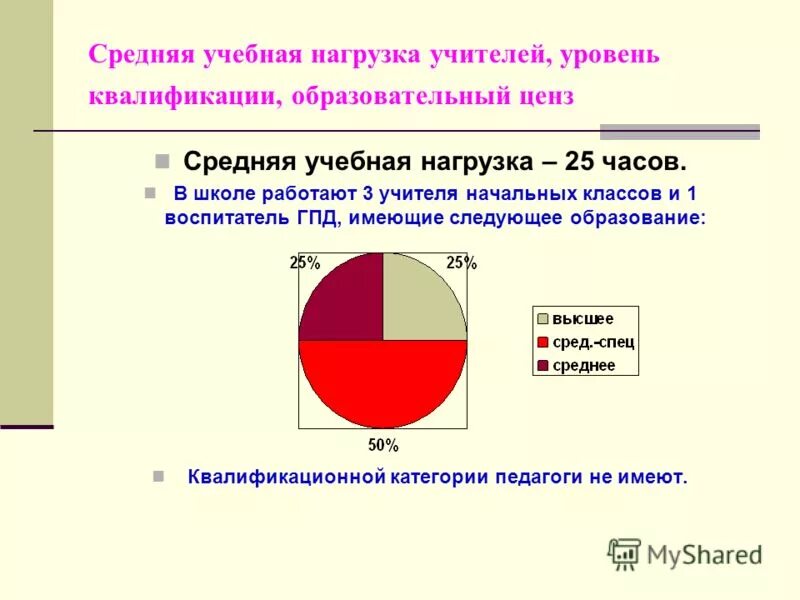 Средняя учебная нагрузка учителей, уровень квалификации, образовательный ценз

Средняя учебная нагрузка – 25 часов.

В школе работают 3 учителя начальных классов и 1 воспитатель ГПД, имеющие следующее образование:

25%
25%
50%

высшее
сред.-спец
среднее

Квалификационной категории педагоги не имеют.

MyShared